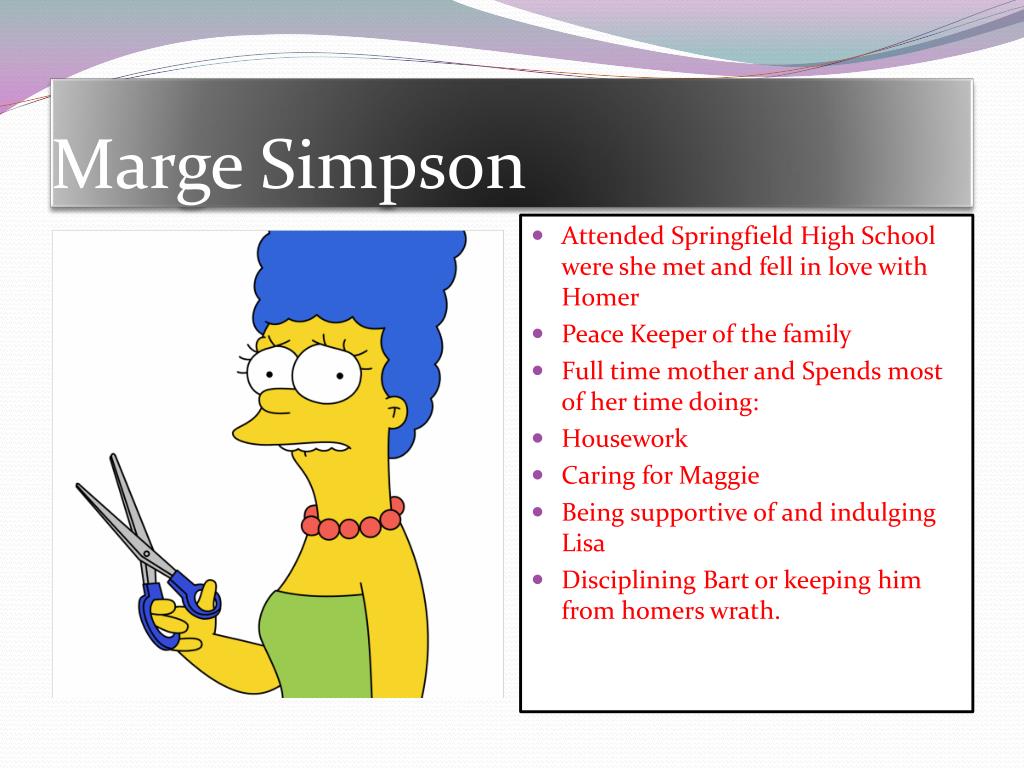 Marge Simpson

- Attended Springfield High School were she met and fell in love with Homer
- Peace Keeper of the family
- Full time mother and Spends most of her time doing:
- Housework
- Caring for Maggie
- Being supportive of and indulging Lisa
- Disciplining Bart or keeping him from homers wrath.